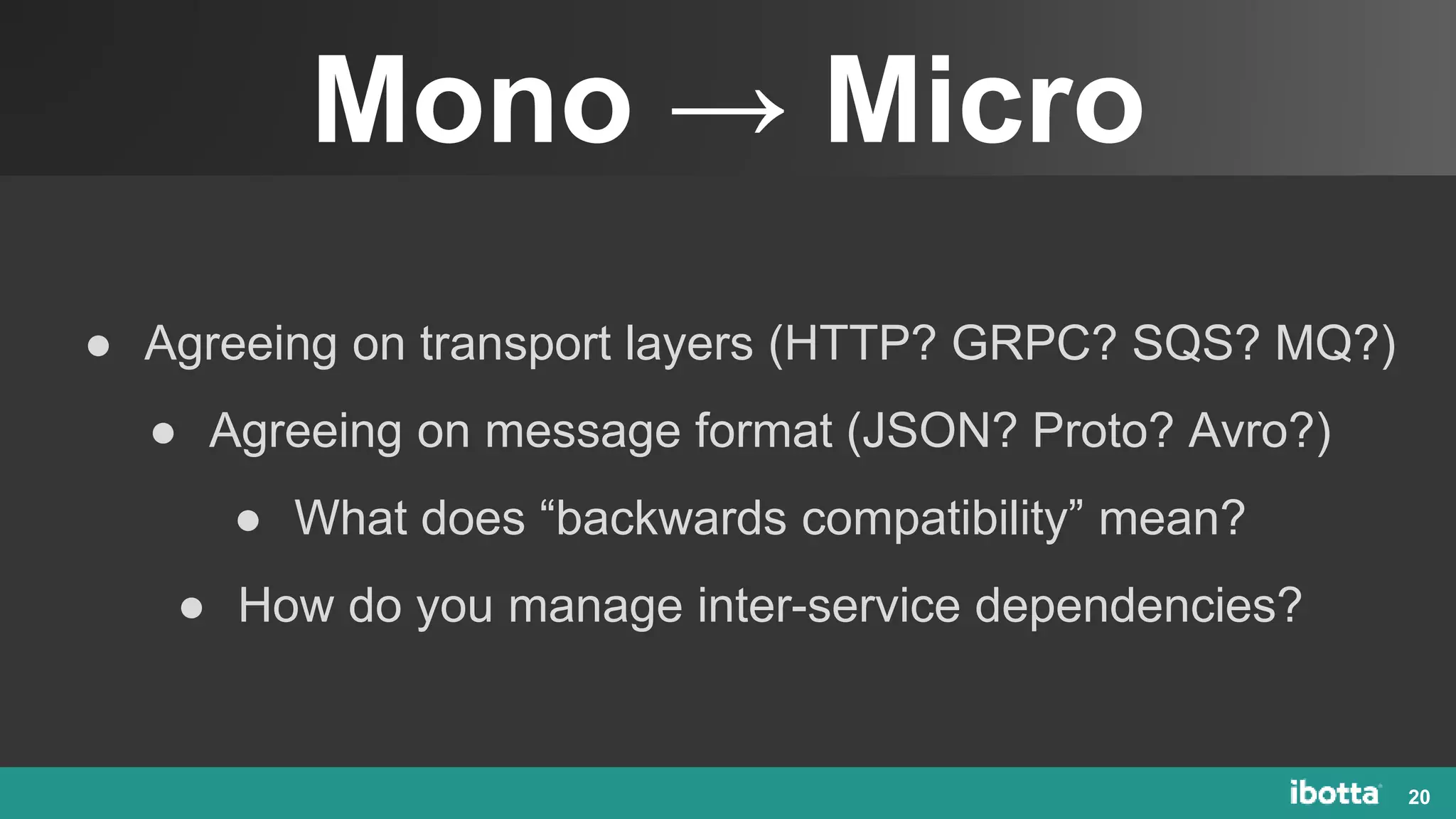 Mono → Micro

● Agreeing on transport layers (HTTP? GRPC? SQS? MQ?)

● Agreeing on message format (JSON? Proto? Avro?)

● What does “backwards compatibility” mean?

● How do you manage inter-service dependencies?

ibotta 20